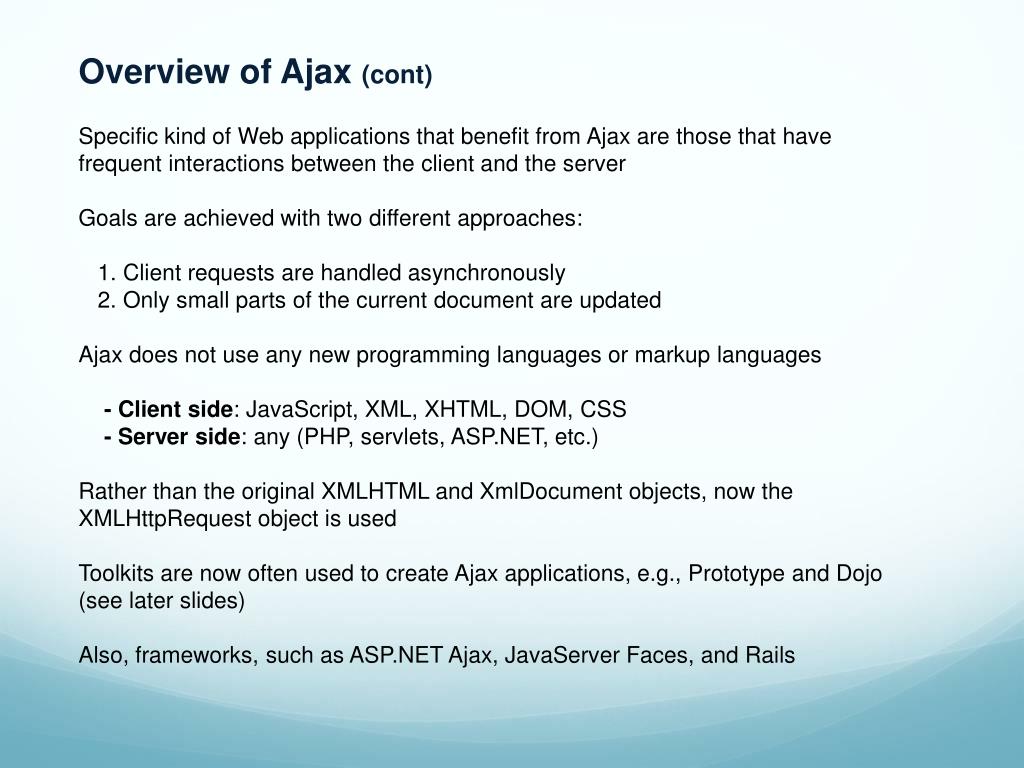 Overview of Ajax (cont)

Specific kind of Web applications that benefit from Ajax are those that have frequent interactions between the client and the server

Goals are achieved with two different approaches:

1. Client requests are handled asynchronously
2. Only small parts of the current document are updated

Ajax does not use any new programming languages or markup languages

- Client side: JavaScript, XML, XHTML, DOM, CSS
- Server side: any (PHP, servlets, ASP.NET, etc.)

Rather than the original XMLHTML and XmlDocument objects, now the XMLHttpRequest object is used

Toolkits are now often used to create Ajax applications, e.g., Prototype and Dojo (see later slides)

Also, frameworks, such as ASP.NET Ajax, JavaServer Faces, and Rails